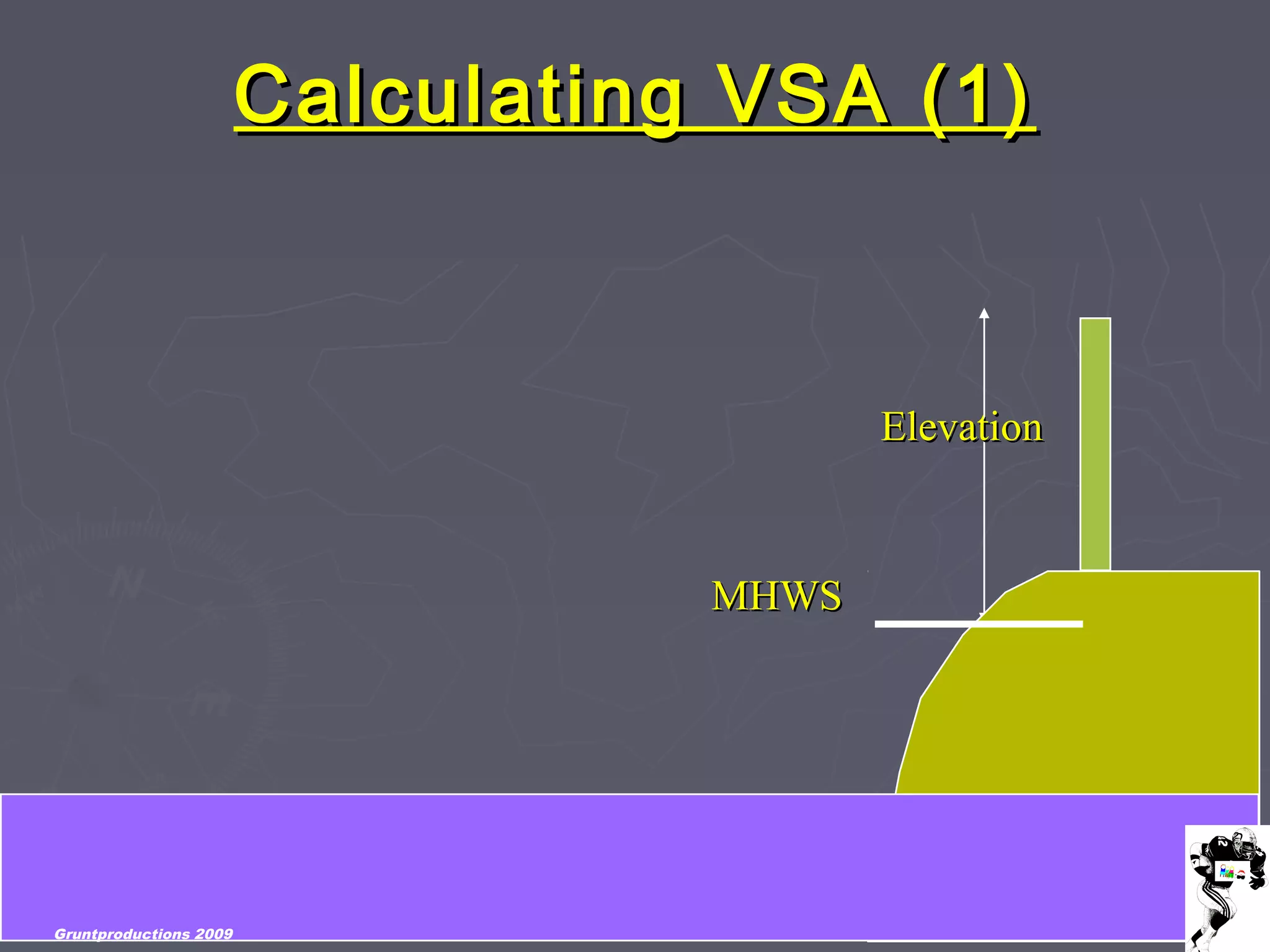 Calculating VSA (1)

Elevation

MHWS

Gruntproductions 2009